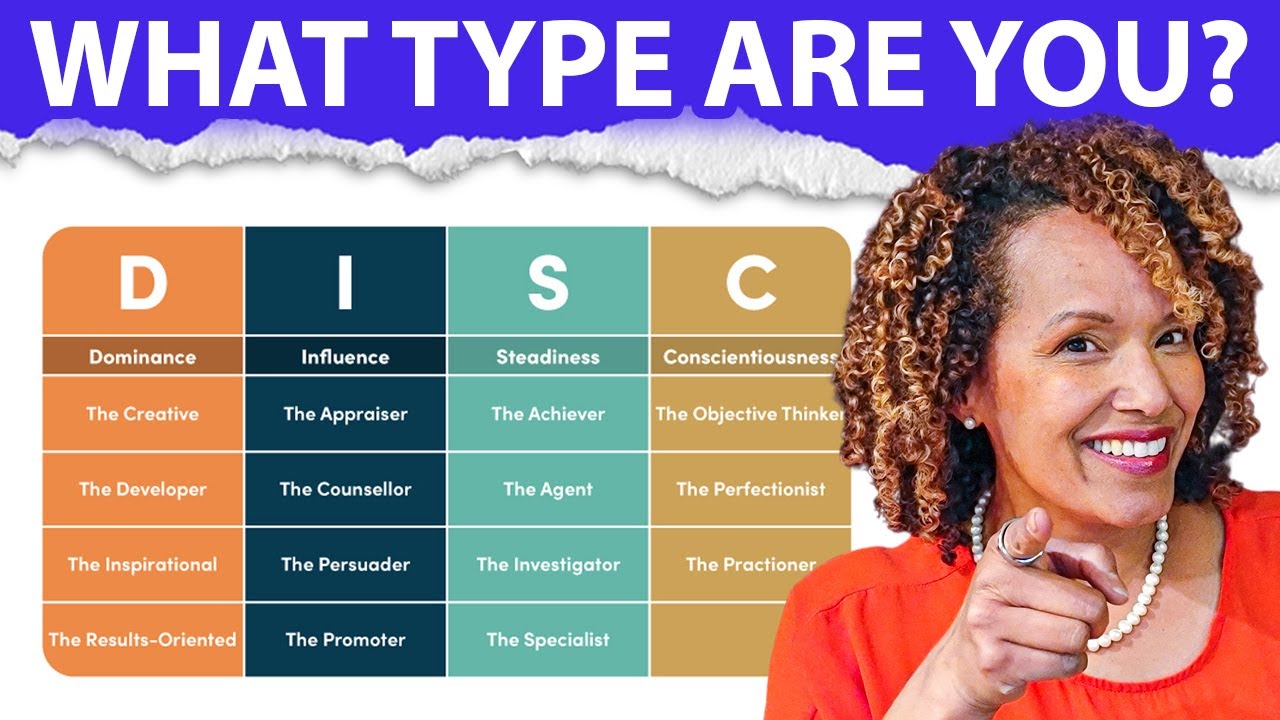 WHAT TYPE ARE YOU?

| D | I | S | C |
|---|---|---|---|
| Dominance | Influence | Steadiness | Conscientiousness |
| The Creative | The Appraiser | The Achiever | The Objective Thinker |
| The Developer | The Counsellor | The Agent | The Perfectionist |
| The Inspirational | The Persuader | The Investigator | The Practioner |
| The Results-Oriented | The Promoter | The Specialist | |